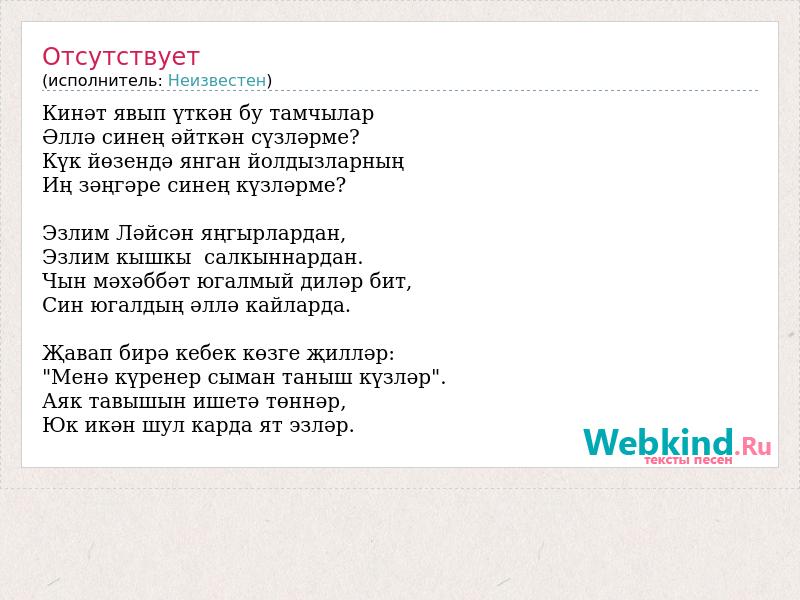 Отсутствует
(исполнитель: Неизвестен)

Кинәт явып үткән бу тамчылар
Әллә синең әйткән сүзләрме?
Күк йөзендә янган йолдызларның
Иң зәңгәре синең күзләрме?

Эзлим Ләйсән яңгырлардан,
Эзлим кышкы салкыннардан.
Чын мәхәббәт югалмый диләр бит,
Син югалдың әллә кайларда.

Җавап бирә кебек көзге җилләр:
"Менә күренер сыман таныш күзләр".
Аяк тавышын ишетә төннәр,
Юк икән шул карда ят эзләр.

Webkind.Ru
тексты песен